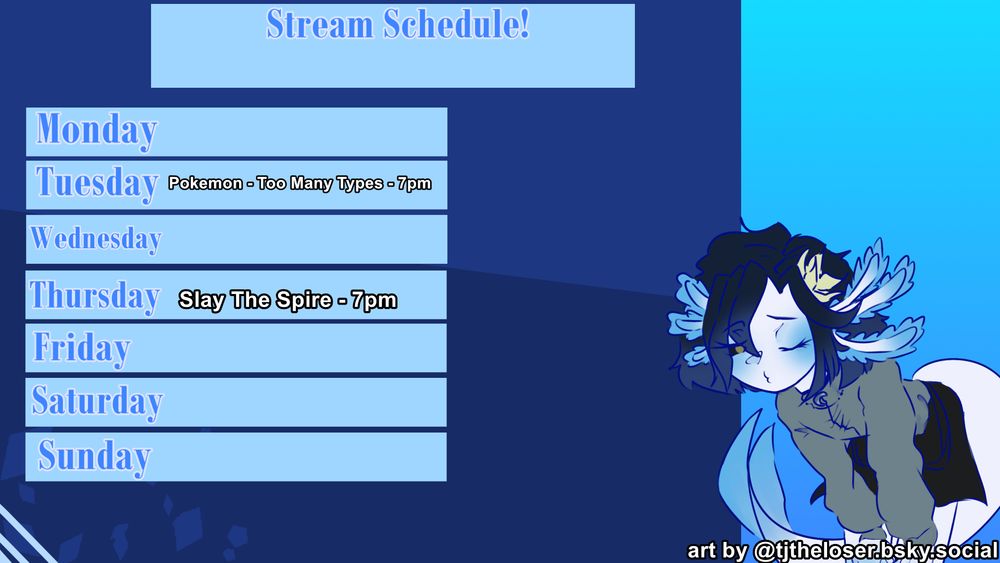 Stream Schedule!

Monday

Tuesday Pokemon - Too Many Types - 7pm

Wednesday

Thursday Slay The Spire - 7pm

Friday

Saturday

Sunday

art by @tjtheloser.bsky.social